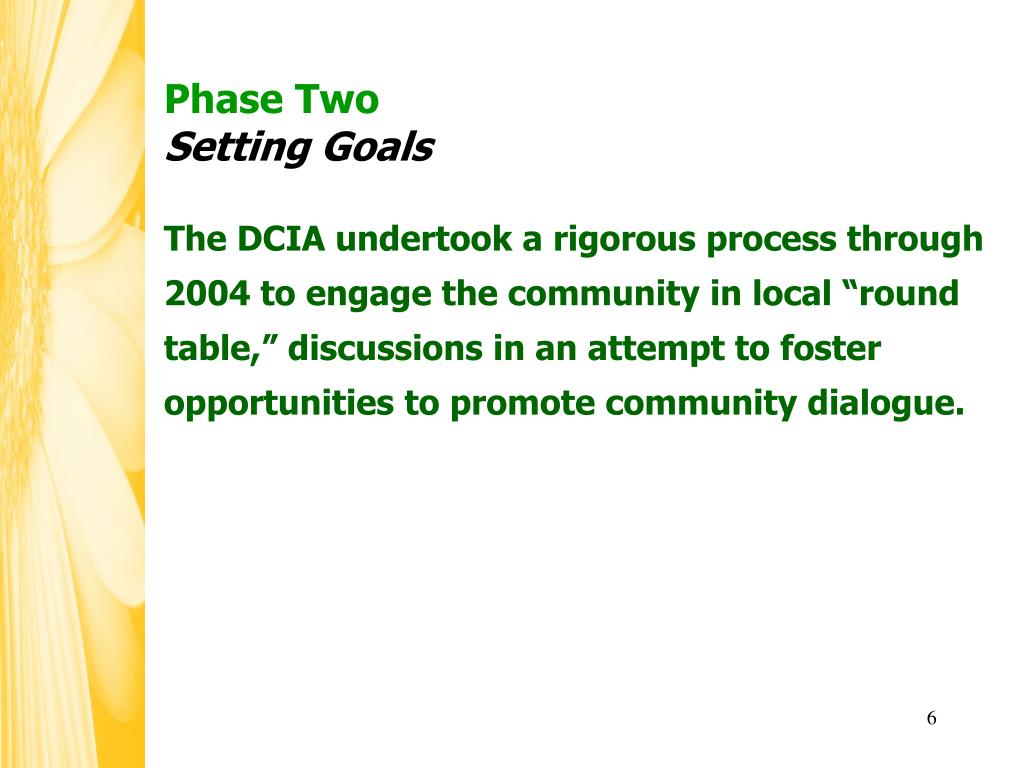 Phase Two
Setting Goals

The DCIA undertook a rigorous process through 2004 to engage the community in local “round table,” discussions in an attempt to foster opportunities to promote community dialogue.

6